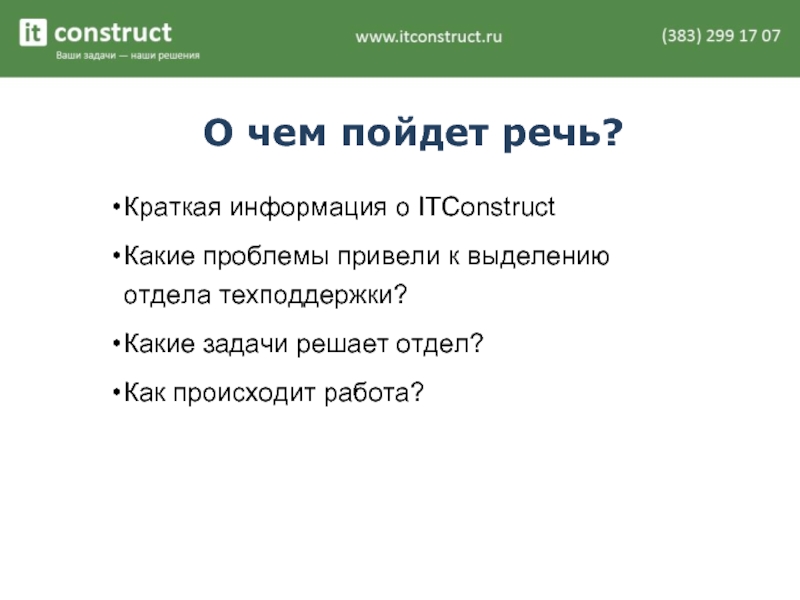 it construct
Ваши задачи — наши решения

www.itconstruct.ru

(383) 299 17 07

О чем пойдет речь?

•Краткая информация о ITConstruct

•Какие проблемы привели к выделению отдела техподдержки?

•Какие задачи решает отдел?

•Как происходит работа?